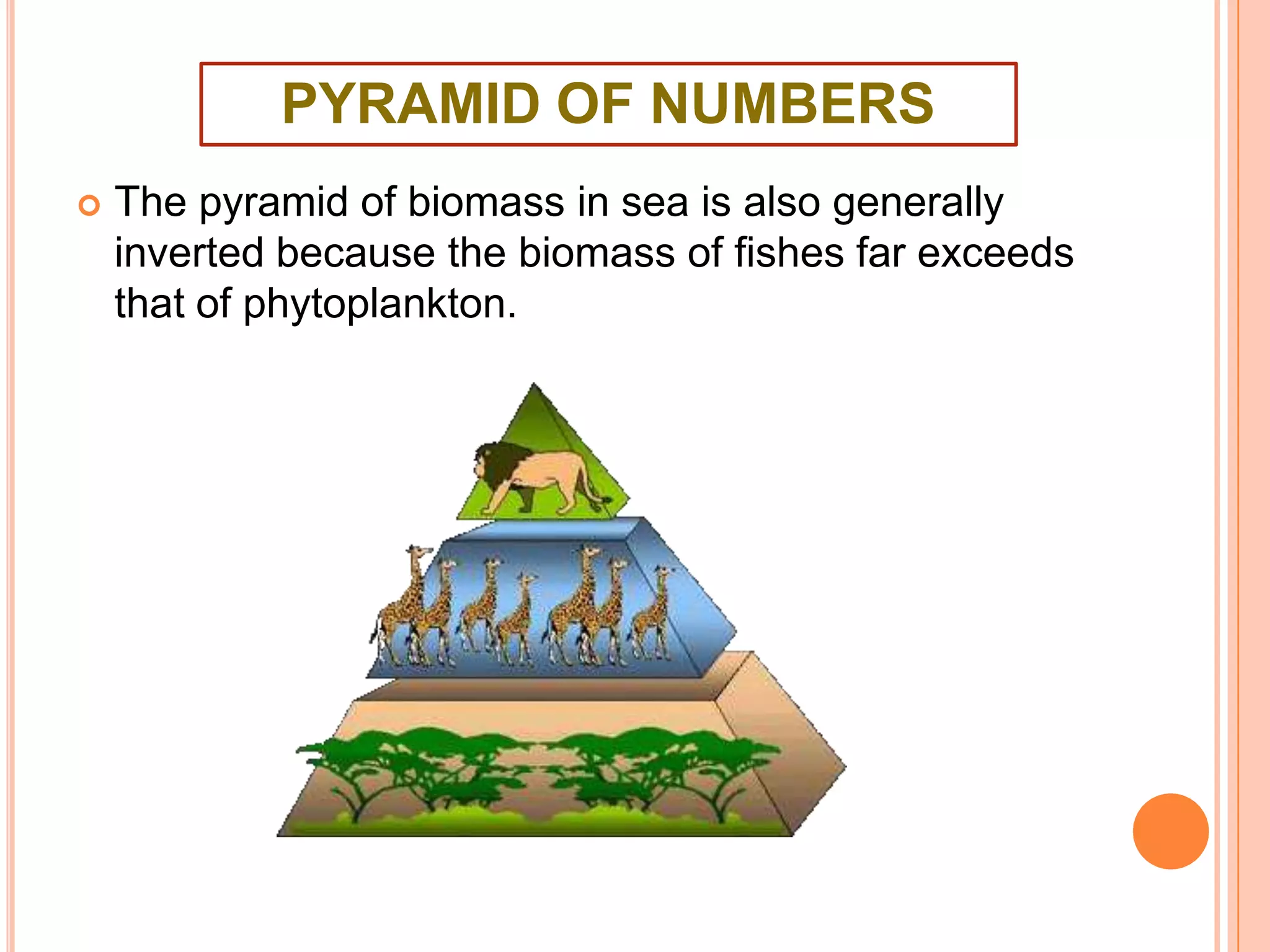 PYRAMID OF NUMBERS

The pyramid of biomass in sea is also generally inverted because the biomass of fishes far exceeds that of phytoplankton.